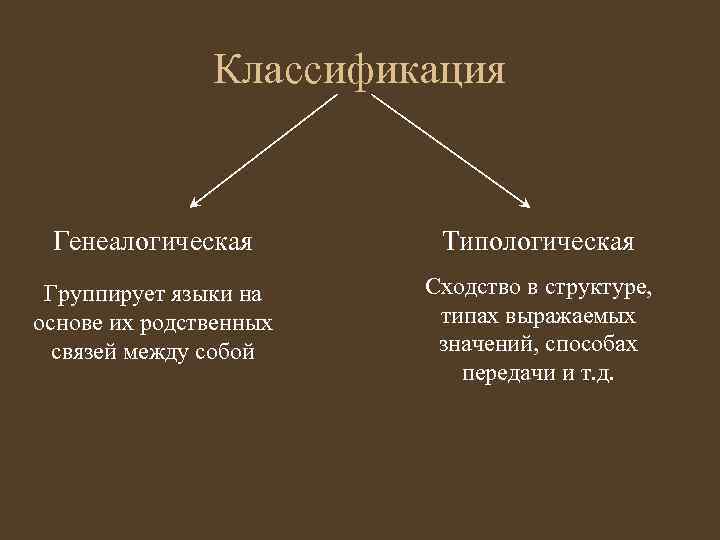 Классификация

Генеалогическая

Группирует языки на основе их родственных связей между собой

Типологическая

Сходство в структуре, типах выражаемых значений, способах передачи и т.д.